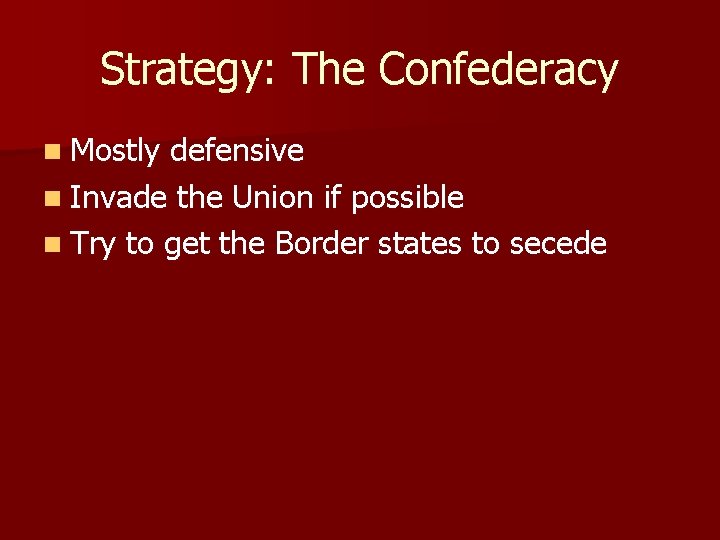 Strategy: The Confederacy

- Mostly defensive
- Invade the Union if possible
- Try to get the Border states to secede